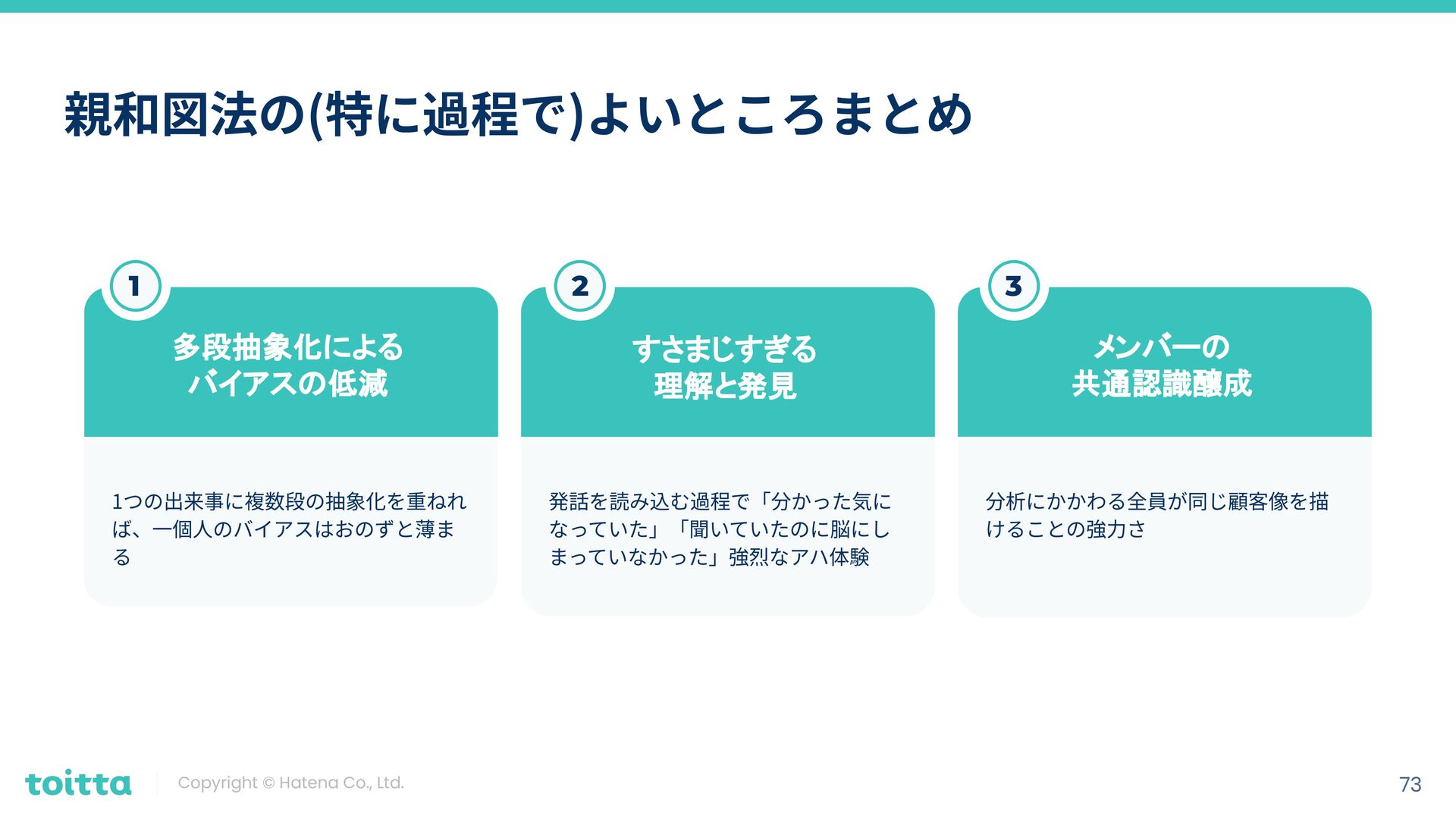 親和図法の(特に過程で)よいところまとめ

1

多段抽象化による
バイアスの低減

1つの出来事に複数段の抽象化を重ねれば、一個人のバイアスはおのずと薄まる

2

すさまじすぎる
理解と発見

発話を読み込む過程で「分かった気になっていた」「聞いていたのに脳にしまっていなかった」強烈なアハ体験

3

メンバーの
共通認識醸成

分析にかかわる全員が同じ顧客像を描けることの強力さ

toitta

Copyright © Hatena Co., Ltd.

73